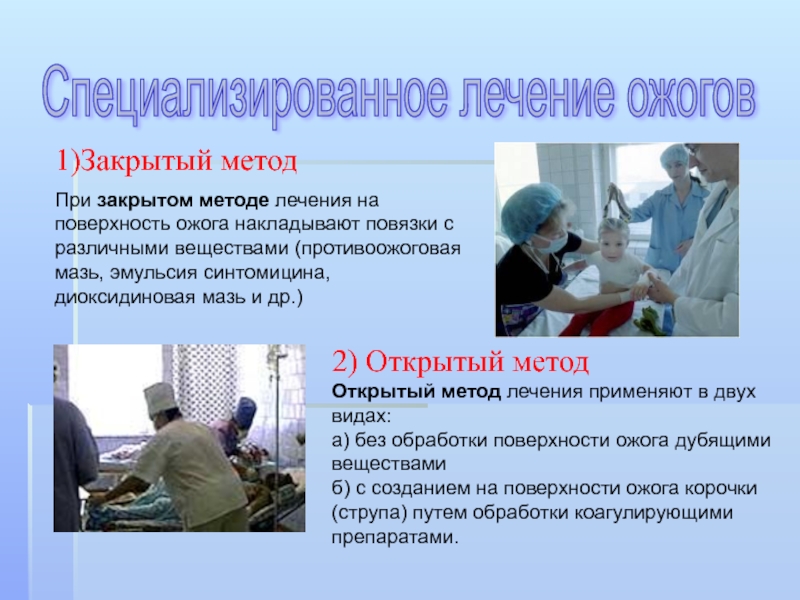 Специализированное лечение ожогов

1)Закрытый метод

При закрытом методе лечения на поверхность ожога накладывают повязки с различными веществами (противоожоговая мазь, эмульсия синтомицина, диоксидиновая мазь и др.)

2) Открытый метод

Открытый метод лечения применяют в двух видах:
а) без обработки поверхности ожога дубящими веществами
б) с созданием на поверхности ожога корочки (струпа) путем обработки коагулирующими препаратами.